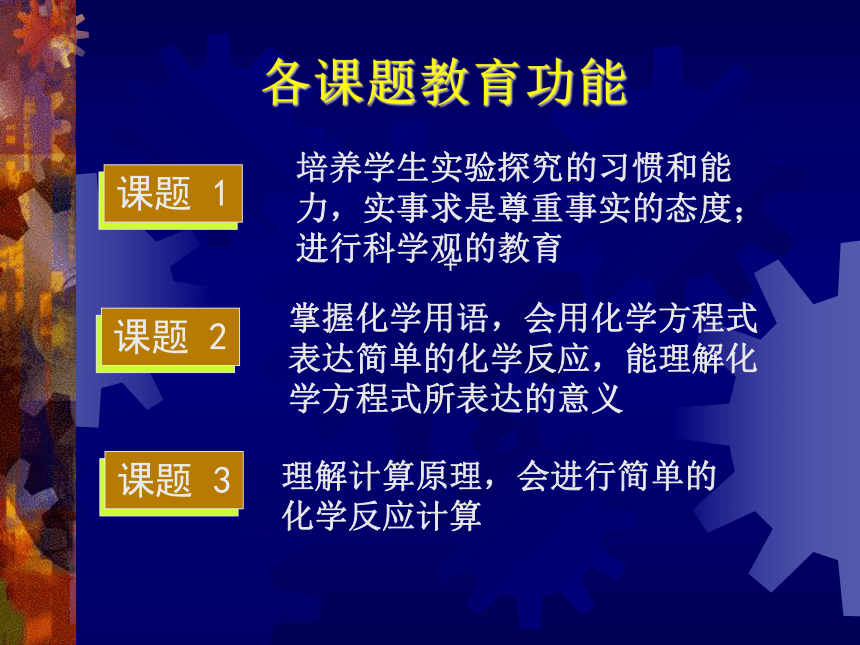 各课题教育功能

课题 1

培养学生实验探究的习惯和能力，实事求是尊重事实的态度；进行科学观的教育

课题 2

掌握化学用语，会用化学方程式表达简单的化学反应，能理解化学方程式所表达的意义

课题 3

理解计算原理，会进行简单的化学反应计算